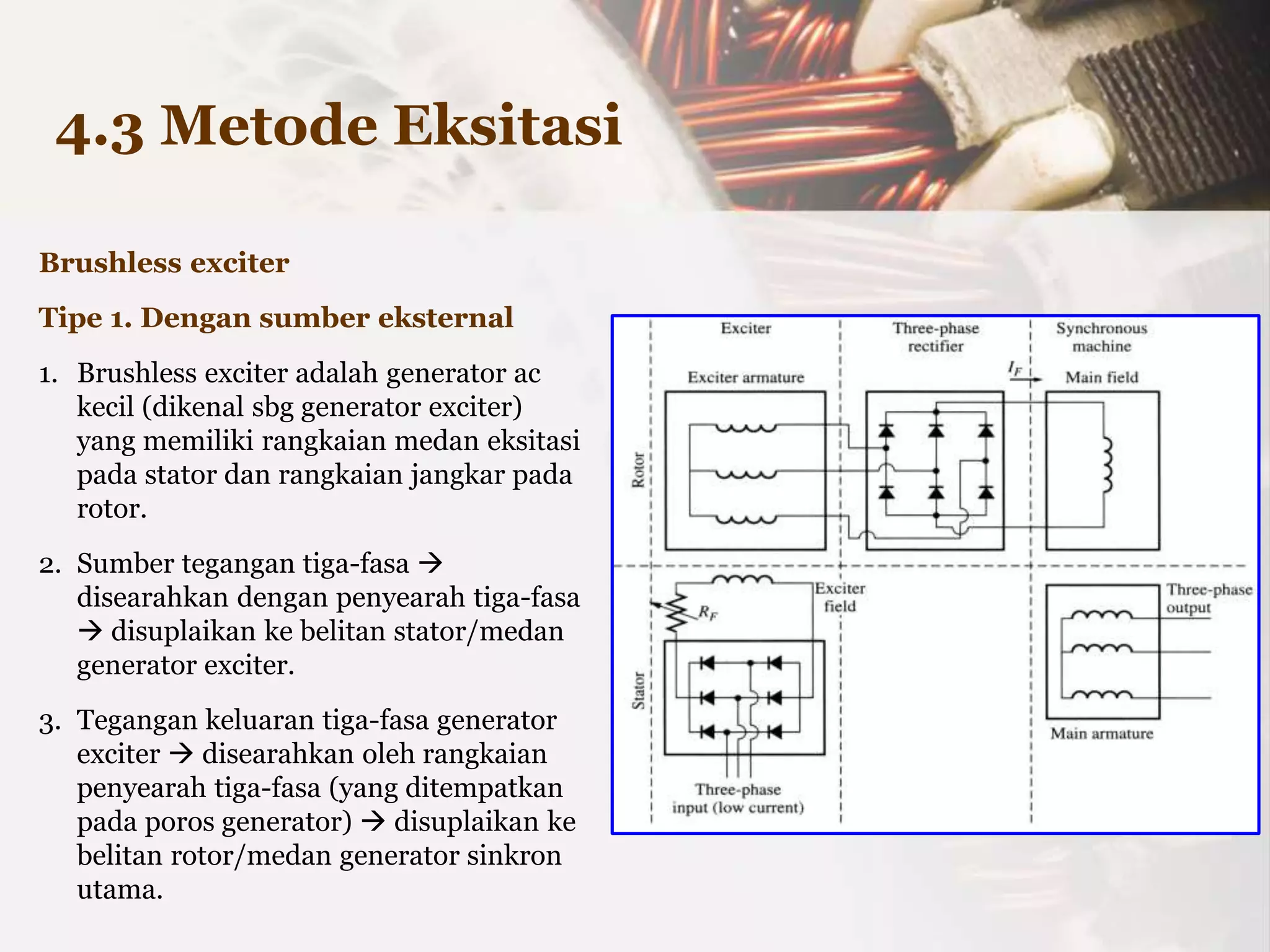 4.3 Metode Eksitasi

Brushless exciter

Tipe 1. Dengan sumber eksternal

1. Brushless exciter adalah generator ac kecil (dikenal sbg generator exciter) yang memiliki rangkaian medan eksitasi pada stator dan rangkaian jangkar pada rotor.

2. Sumber tegangan tiga-fasa → disearahkan dengan penyearah tiga-fasa → disuplaikan ke belitan stator/medan generator exciter.

3. Tegangan keluaran tiga-fasa generator exciter → disearahkan oleh rangkaian penyearah tiga-fasa (yang ditempatkan pada poros generator) → disuplaikan ke belitan rotor/medan generator sinkron utama.

Exciter
Three-phase rectifier
Synchronous machine
Exciter armature
$I_F$
Main field
Rotor
Exciter field
$R_F$
Three-phase output
Stator
Main armature
Three-phase input (low current)